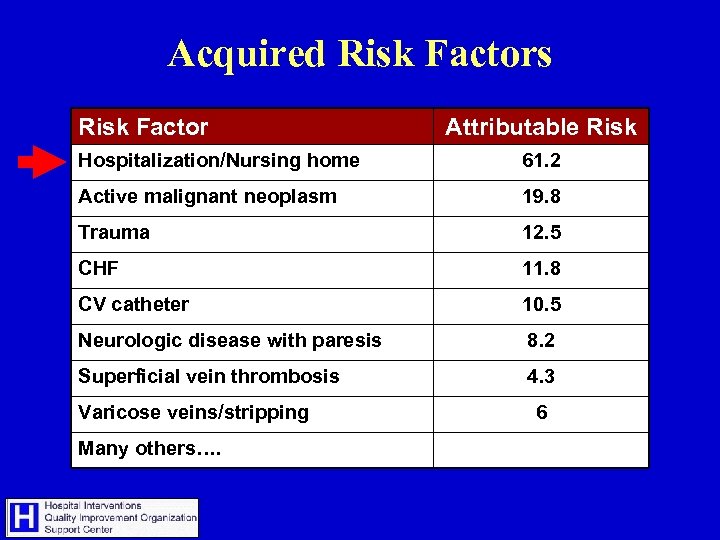 Acquired Risk Factors

| Risk Factor | Attributable Risk |
|---|---|
| Hospitalization/Nursing home | 61.2 |
| Active malignant neoplasm | 19.8 |
| Trauma | 12.5 |
| CHF | 11.8 |
| CV catheter | 10.5 |
| Neurologic disease with paresis | 8.2 |
| Superficial vein thrombosis | 4.3 |
| Varicose veins/stripping | 6 |
| Many others…. | |

H
Hospital Interventions
Quality Improvement Organization
Support Center